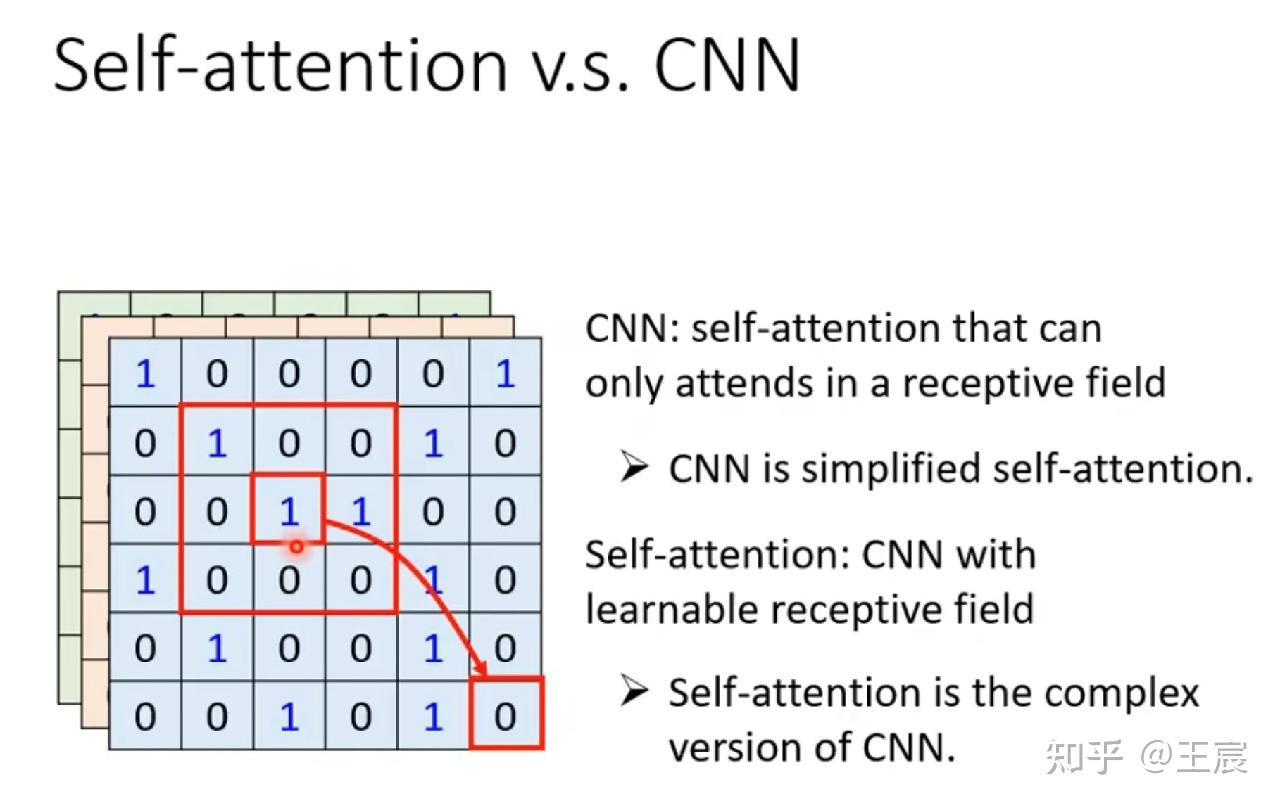 Self-attention v.s. CNN

| 1 | 0 | 0 | 0 | 0 | 1 |
|---|---|---|---|---|---|
| 0 | 1 | 0 | 0 | 1 | 0 |
| 0 | 0 | 1 | 1 | 0 | 0 |
| 1 | 0 | 0 | 0 | 1 | 0 |
| 0 | 1 | 0 | 0 | 1 | 0 |
| 0 | 0 | 1 | 0 | 1 | 0 |

CNN: self-attention that can only attends in a receptive field

➢ CNN is simplified self-attention.

Self-attention: CNN with learnable receptive field

➢ Self-attention is the complex version of CNN.

知乎 @王宸